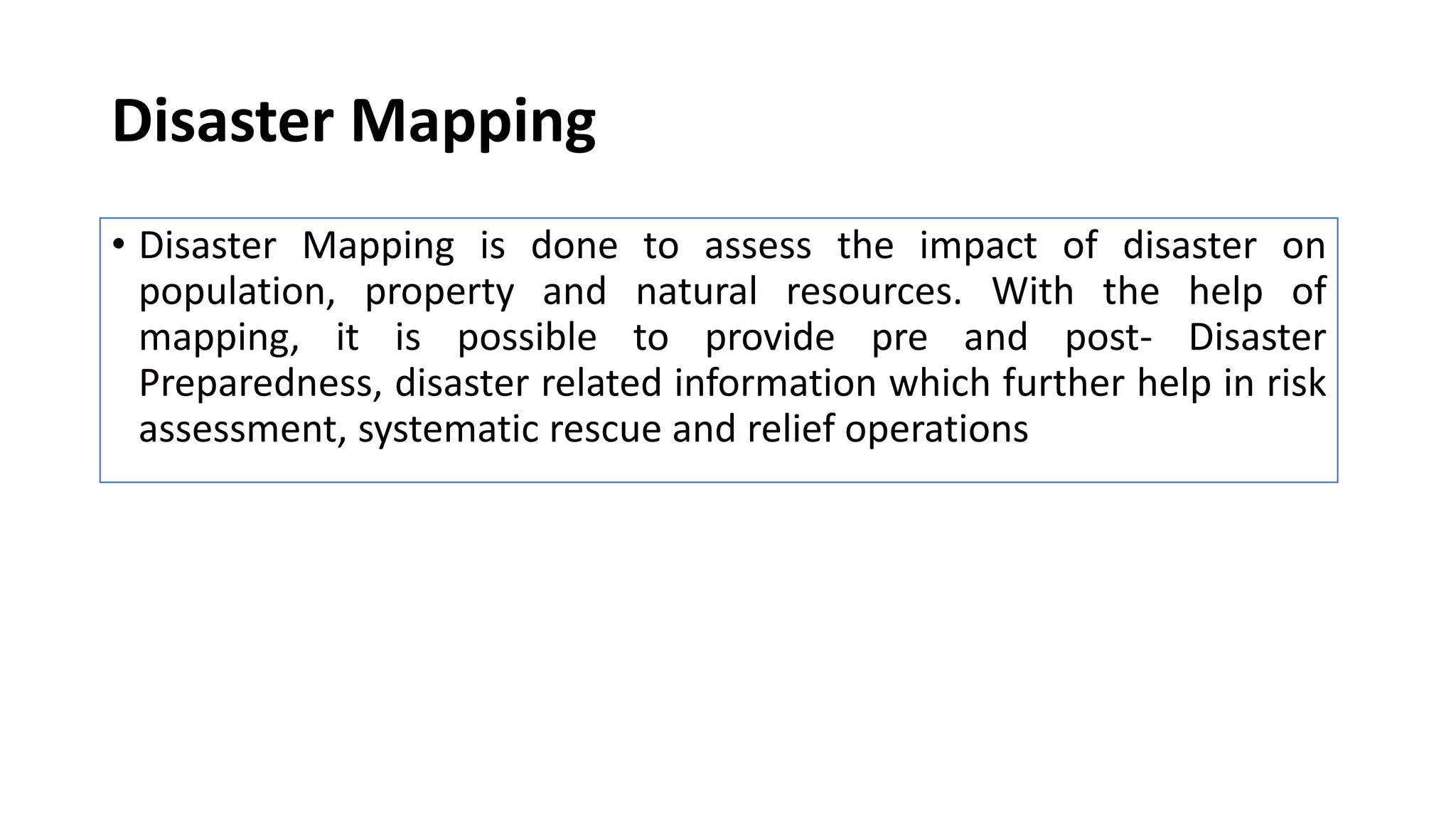 Disaster Mapping

• Disaster Mapping is done to assess the impact of disaster on population, property and natural resources. With the help of mapping, it is possible to provide pre and post- Disaster Preparedness, disaster related information which further help in risk assessment, systematic rescue and relief operations